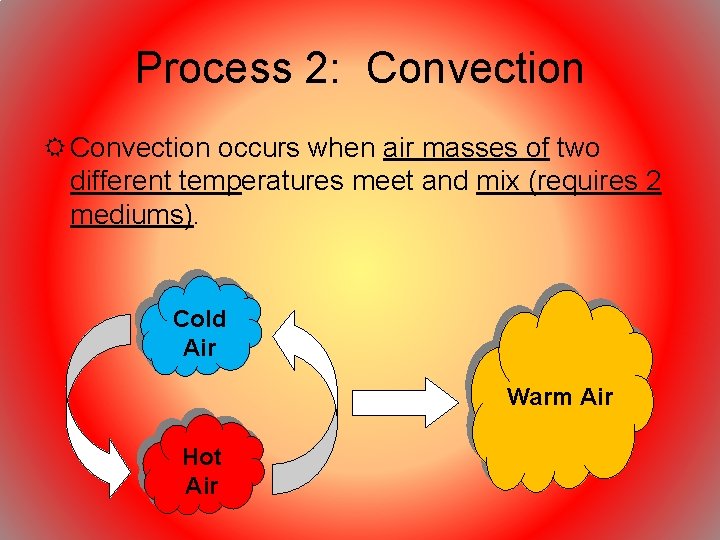 Process 2: Convection

☼ Convection occurs when air masses of two different temperatures meet and mix (requires 2 mediums).

Cold Air

Hot Air

Warm Air